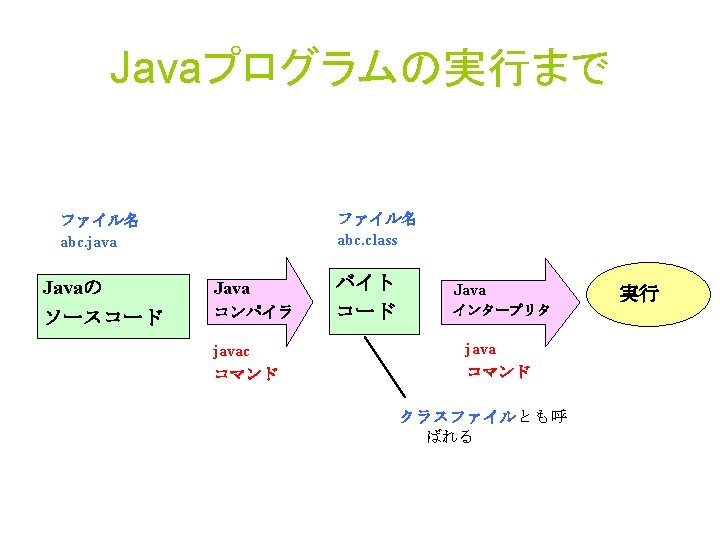 Javaプログラムの実行まで

ファイル名
abc.java

Javaの
ソースコード

Java
コンパイラ

javac
コマンド

ファイル名
abc.class

バイト
コード

Java
インタープリタ

java
コマンド

実行

クラスファイルとも呼ばれる